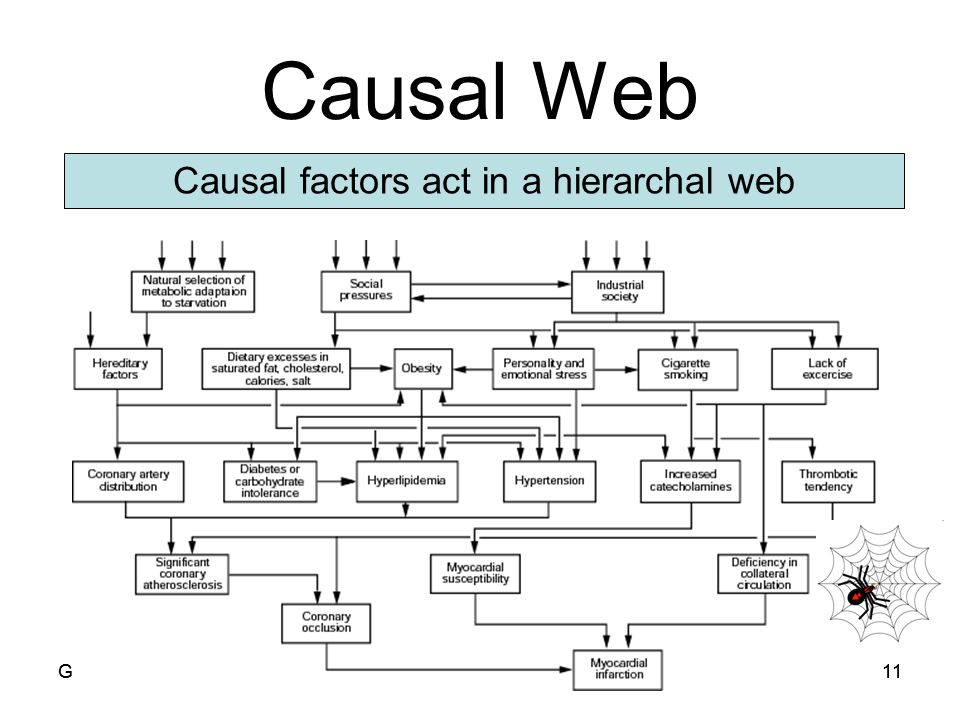 Causal Web

Causal factors act in a hierarchal web

Natural selection of metabolic adaptaion to starvation

Social pressures

Industrial society

Hereditary factors

Dietary excesses in saturated fat, cholesterol, calories, salt

Obesity

Personality and emotional stress

Cigarette smoking

Lack of excercise

Coronary artery distribution

Diabetes or carbohydrate intolerance

Hyperlipidemia

Hypertension

Increased catecholamines

Thrombotic tendency

Significant coronary atherosclerosis

Myocardial susceptibility

Deficiency in collateral circulation

Coronary occlusion

Myocardial infarction

G

11